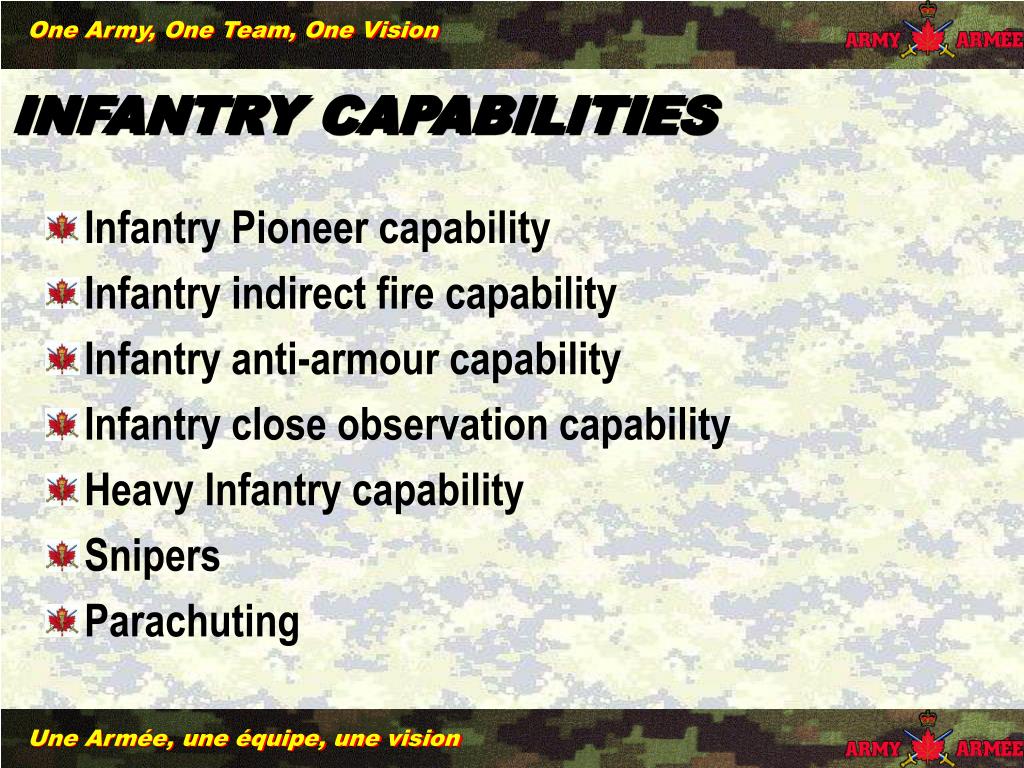 One Army, One Team, One Vision

ARMY ARMÉE

INFANTRY CAPABILITIES

Infantry Pioneer capability
Infantry indirect fire capability
Infantry anti-armour capability
Infantry close observation capability
Heavy Infantry capability
Snipers
Parachuting

Une Armée, une équipe, une vision

ARMY ARMÉE